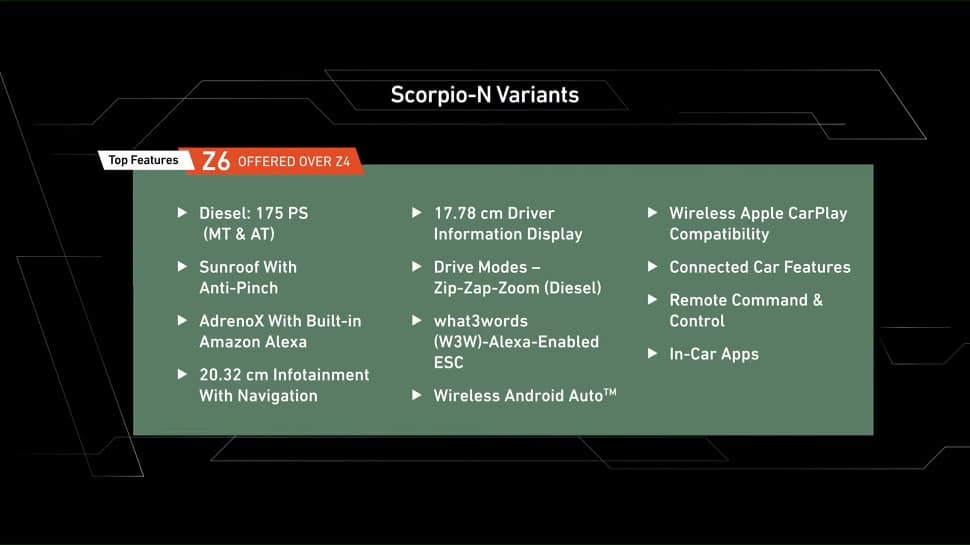 Scorpio-N Variants

Top Features Z6 OFFERED OVER Z4

▶ Diesel: 175 PS (MT & AT)

▶ Sunroof With Anti-Pinch

▶ AdrenoX With Built-in Amazon Alexa

▶ 20.32 cm Infotainment With Navigation

▶ 17.78 cm Driver Information Display

▶ Drive Modes – Zip-Zap-Zoom (Diesel)

▶ what3words (W3W)-Alexa-Enabled ESC

▶ Wireless Android Auto™

▶ Wireless Apple CarPlay Compatibility

▶ Connected Car Features

▶ Remote Command & Control

▶ In-Car Apps